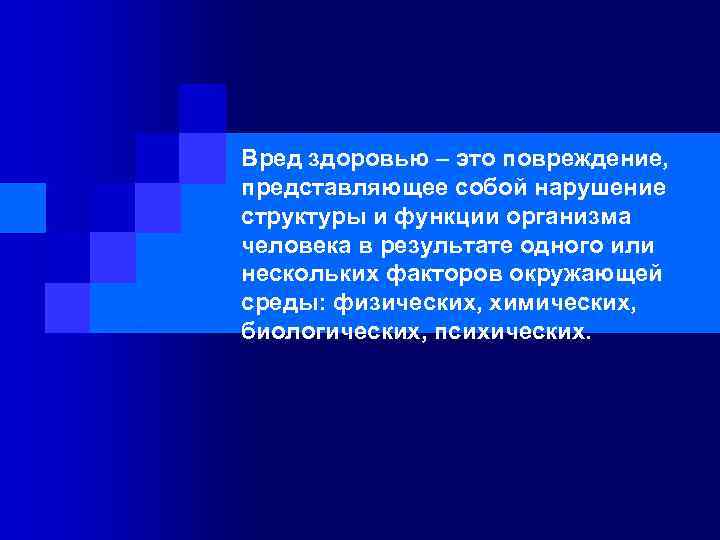 Вред здоровью – это повреждение, представляющее собой нарушение структуры и функции организма человека в результате одного или нескольких факторов окружающей среды: физических, химических, биологических, психических.